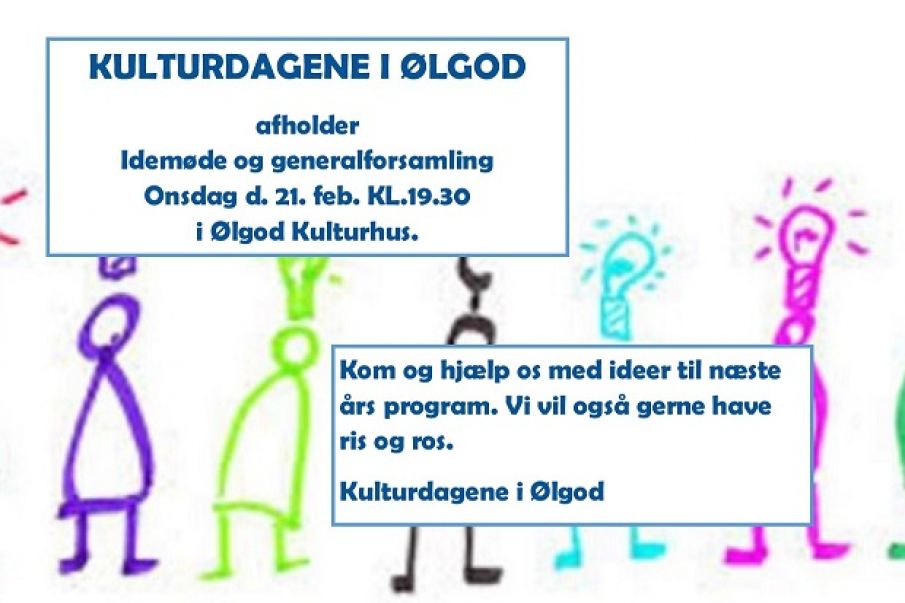 KULTURDAGENE I ØLGOD

afholder
Idemøde og generalforsamling
Onsdag d. 21. feb. KL.19.30
i Ølgod Kulturhus.

Kom og hjælp os med ideer til næste års program. Vi vil også gerne have ris og ros.

Kulturdagene i Ølgod